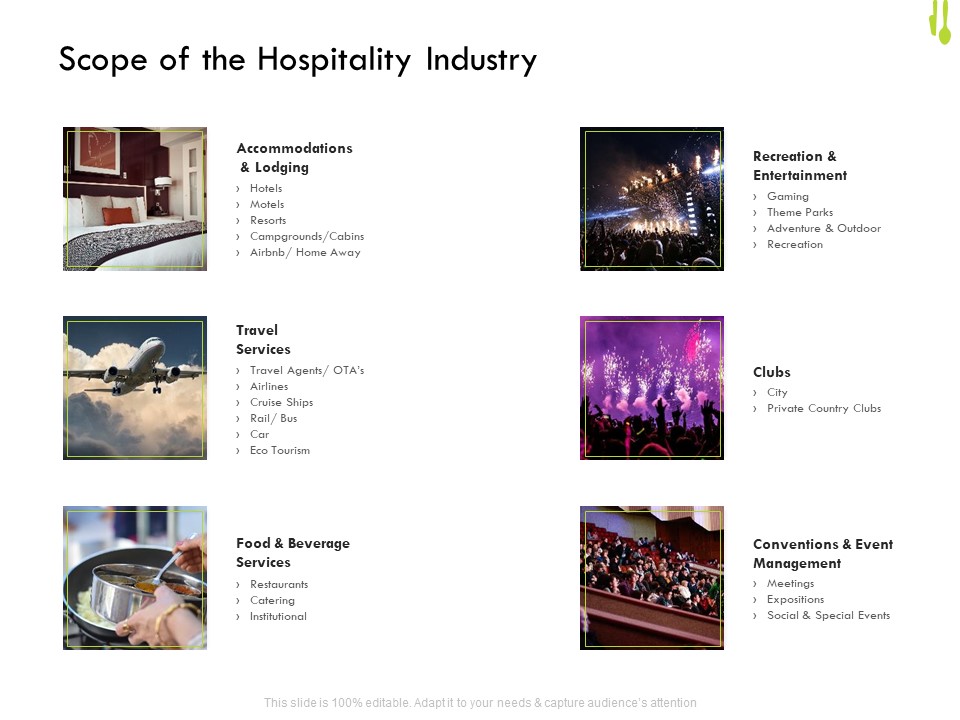 Scope of the Hospitality Industry

Accommodations & Lodging
› Hotels
› Motels
› Resorts
› Campgrounds/Cabins
› Airbnb/ Home Away

Travel Services
› Travel Agents/ OTA's
› Airlines
› Cruise Ships
› Rail/ Bus
› Car
› Eco Tourism

Food & Beverage Services
› Restaurants
› Catering
› Institutional

Recreation & Entertainment
› Gaming
› Theme Parks
› Adventure & Outdoor
› Recreation

Clubs
› City
› Private Country Clubs

Conventions & Event Management
› Meetings
› Expositions
› Social & Special Events

This slide is 100% editable. Adapt it to your needs & capture audience's attention